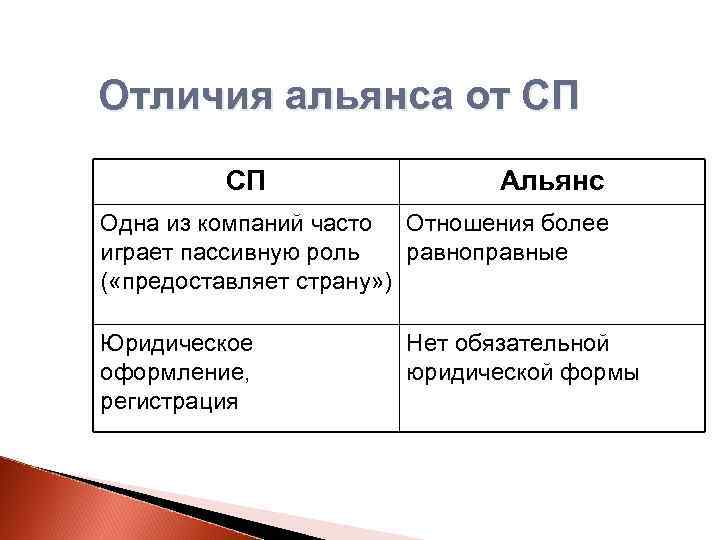 Отличия альянса от СП

| СП | Альянс |
|---|---|
| Одна из компаний часто играет пассивную роль («предоставляет страну») | Отношения более равноправные |
| Юридическое оформление, регистрация | Нет обязательной юридической формы |